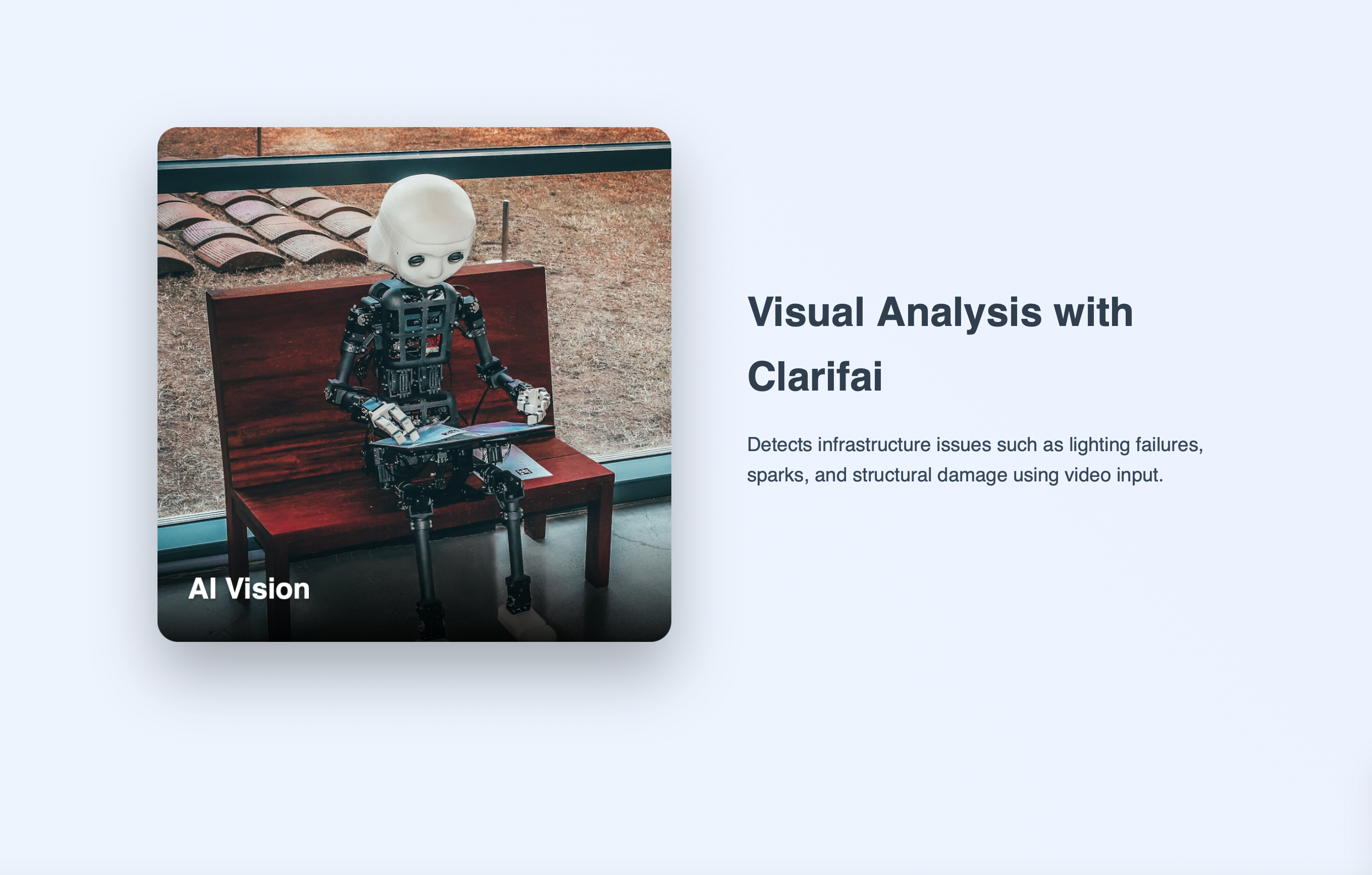 AI Vision

Visual Analysis with Clarifai

Detects infrastructure issues such as lighting failures, sparks, and structural damage using video input.